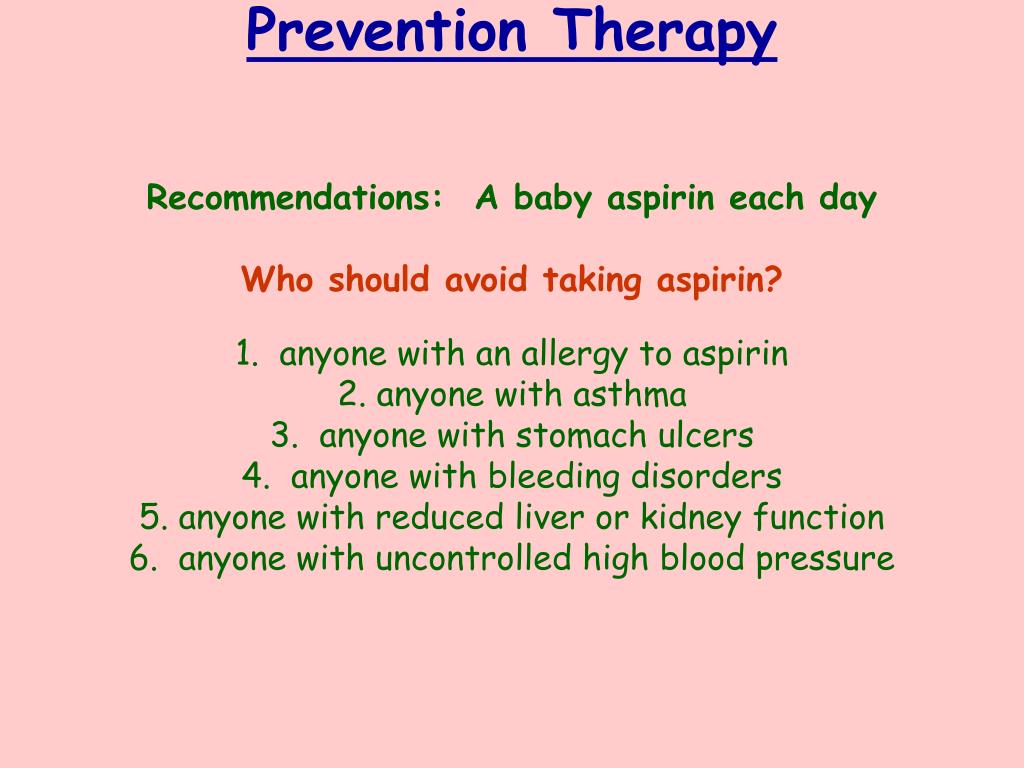 Prevention Therapy

Recommendations: A baby aspirin each day

Who should avoid taking aspirin?

1. anyone with an allergy to aspirin
2. anyone with asthma
3. anyone with stomach ulcers
4. anyone with bleeding disorders
5. anyone with reduced liver or kidney function
6. anyone with uncontrolled high blood pressure